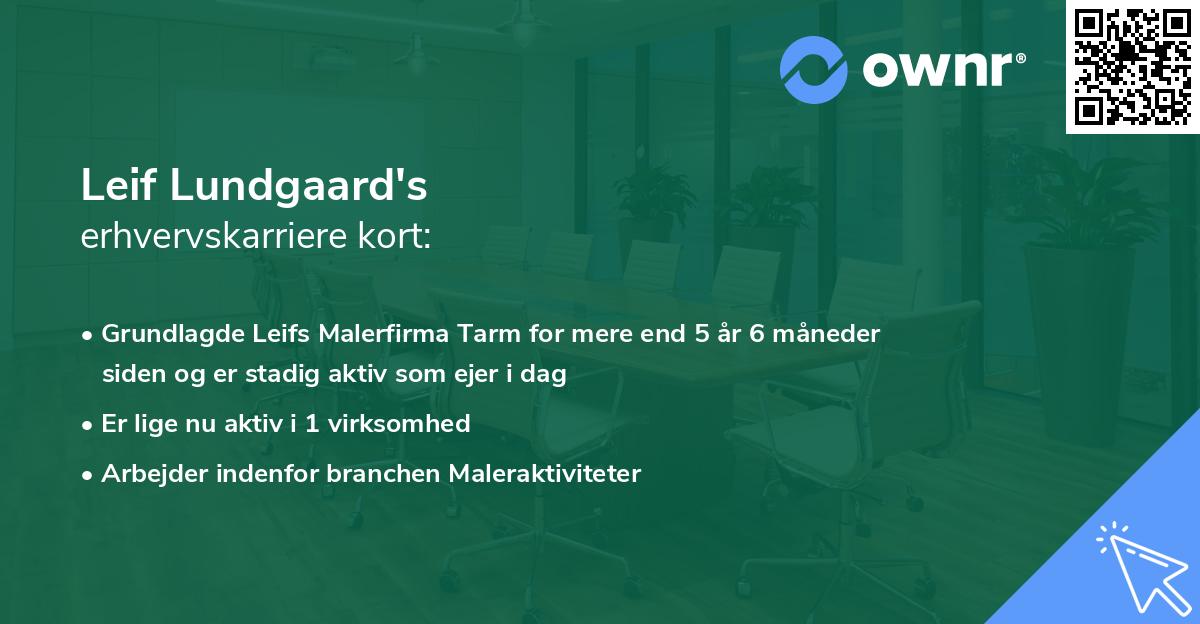 ownr®

Leif Lundgaard's
erhvervskarriere kort:

• Grundlagde Leifs Malerfirma Tarm for mere end 5 år 6 måneder siden og er stadig aktiv som ejer i dag
• Er lige nu aktiv i 1 virksomhed
• Arbejder indenfor branchen Maleraktiviteter